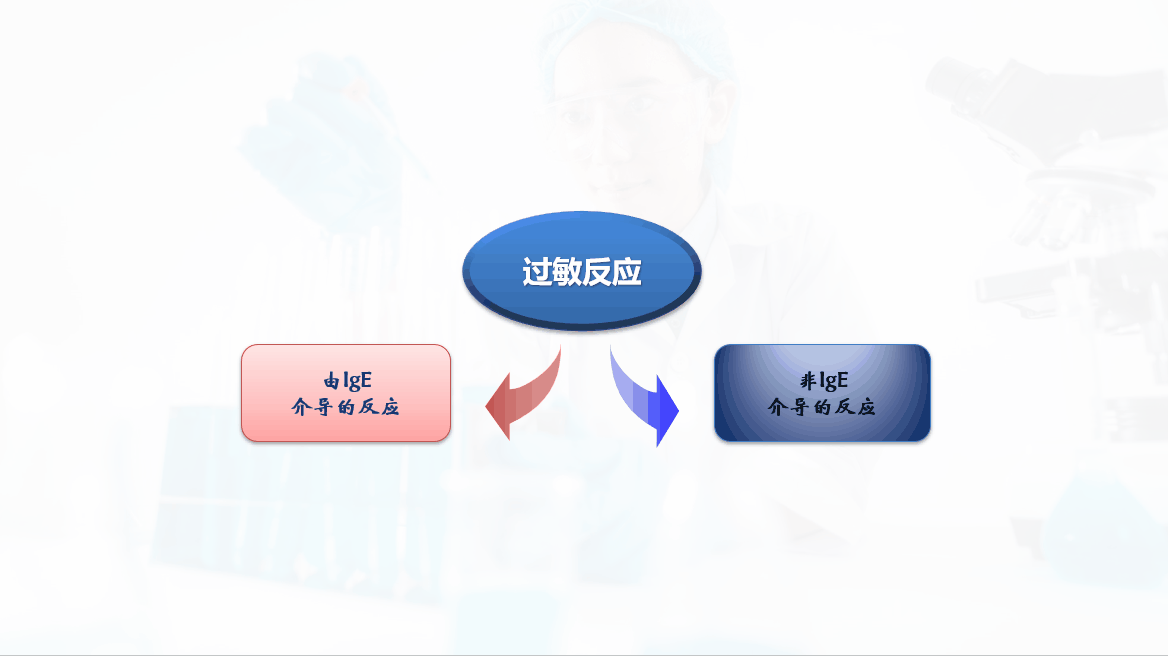 过敏反应

由IgE
介导的反应

非IgE
介导的反应